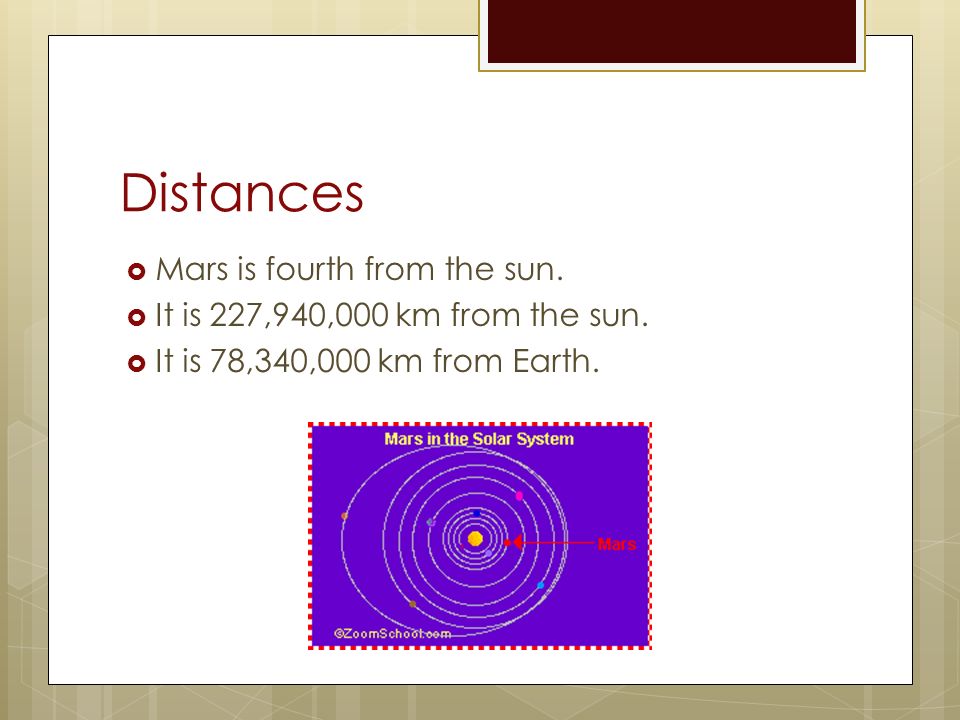 Distances

Mars is fourth from the sun.
It is 227,940,000 km from the sun.
It is 78,340,000 km from Earth.

Mars in the Solar System

Mars

©ZoomSchool.com